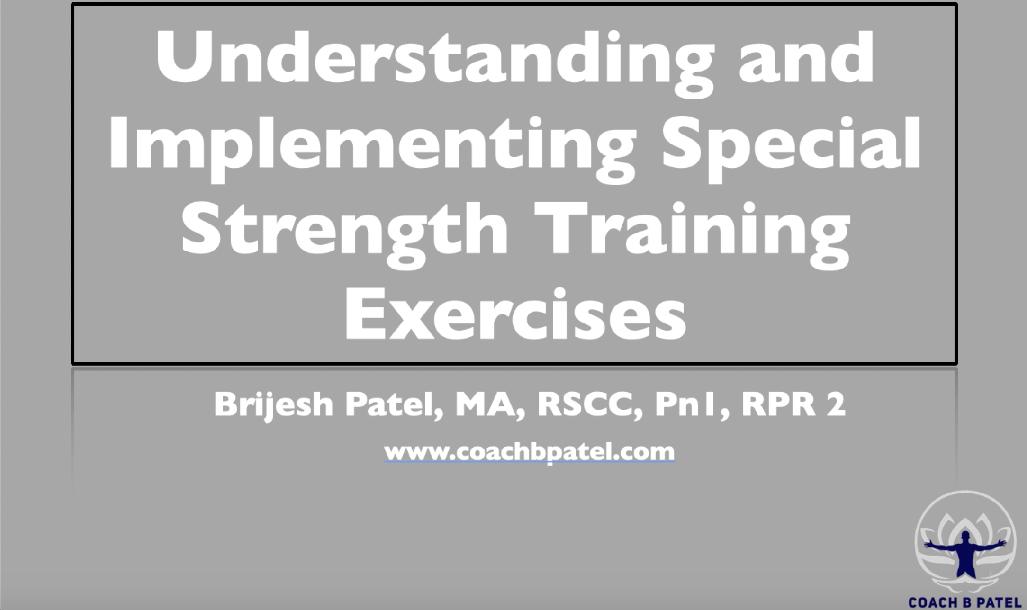 Understanding and Implementing Special Strength Training Exercises

Brijesh Patel, MA, RSCC, Pn1, RPR 2

www.coachbpatel.com

COACH B PATEL